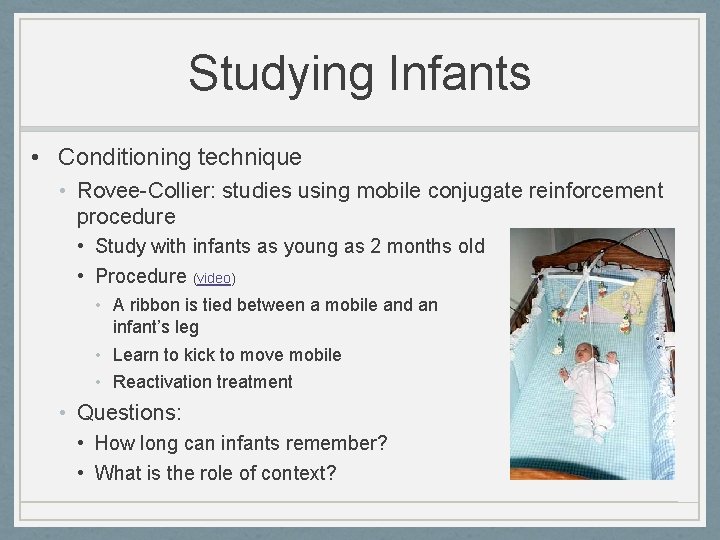 Studying Infants

• Conditioning technique
  • Rovee-Collier: studies using mobile conjugate reinforcement procedure
    • Study with infants as young as 2 months old
    • Procedure (video)
      • A ribbon is tied between a mobile and an infant's leg
      • Learn to kick to move mobile
      • Reactivation treatment
  • Questions:
    • How long can infants remember?
    • What is the role of context?